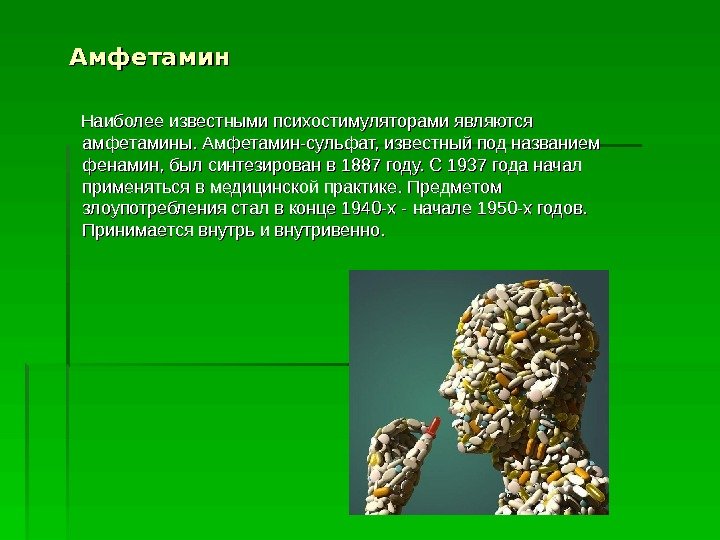 Амфетамин

Наиболее известными психостимуляторами являются амфетамины. Амфетамин-сульфат, известный под названием фенамин, был синтезирован в 1887 году. С 1937 года начал применяться в медицинской практике. Предметом злоупотребления стал в конце 1940-х - начале 1950-х годов. Принимается внутрь и внутривенно.